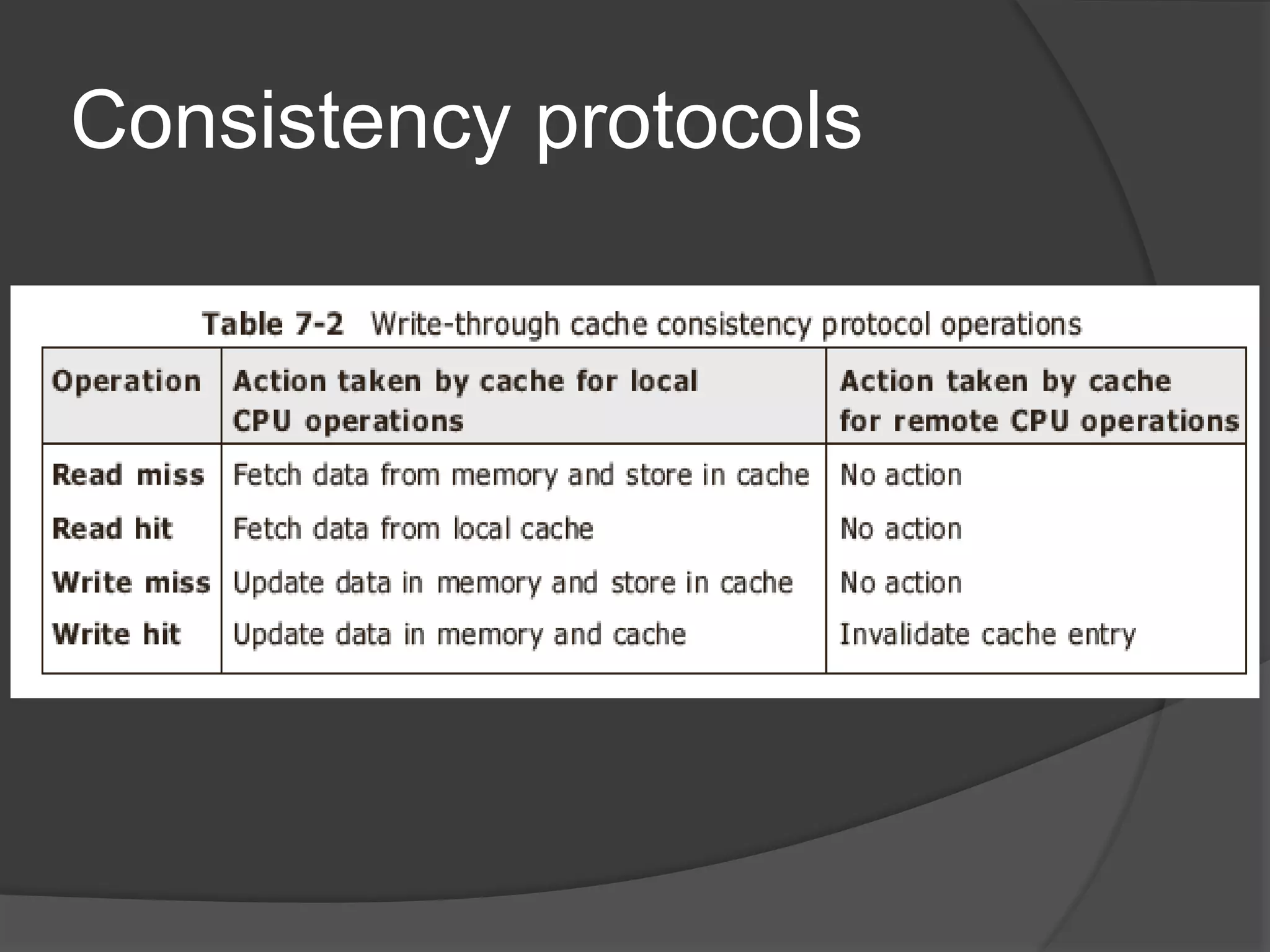 Consistency protocols

Table 7-2 Write-through cache consistency protocol operations

| Operation | Action taken by cache for local CPU operations | Action taken by cache for remote CPU operations |
|---|---|---|
| Read miss | Fetch data from memory and store in cache | No action |
| Read hit | Fetch data from local cache | No action |
| Write miss | Update data in memory and store in cache | No action |
| Write hit | Update data in memory and cache | Invalidate cache entry |